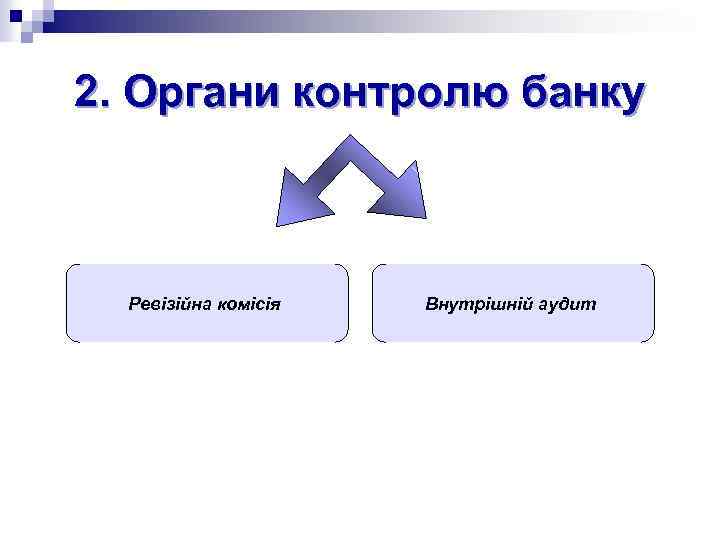 2. Органи контролю банку

Ревізійна комісія

Внутрішній аудит